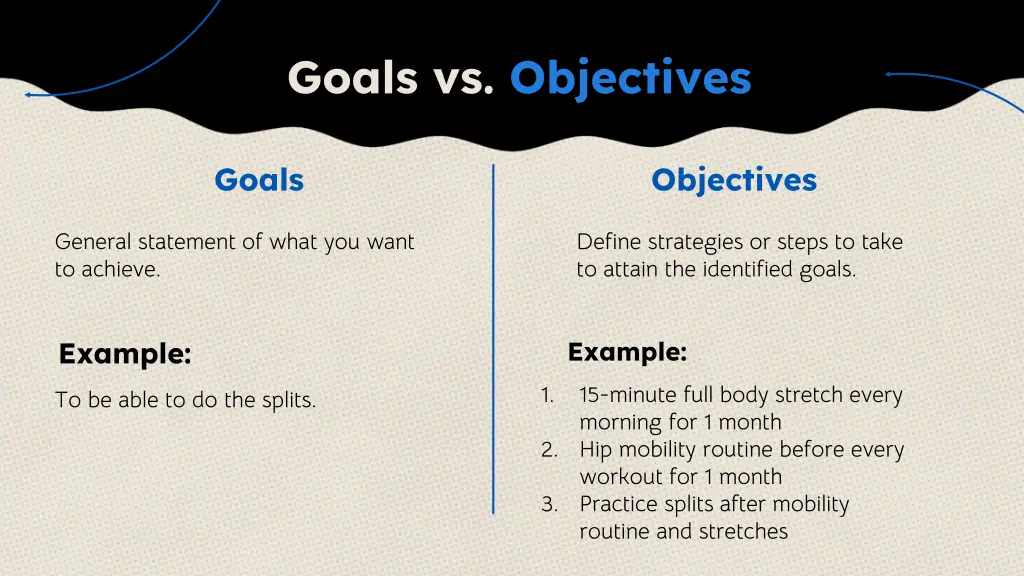 Goals vs. Objectives

Goals

General statement of what you want to achieve.

Example:

To be able to do the splits.

Objectives

Define strategies or steps to take to attain the identified goals.

Example:

1. 15-minute full body stretch every morning for 1 month
2. Hip mobility routine before every workout for 1 month
3. Practice splits after mobility routine and stretches